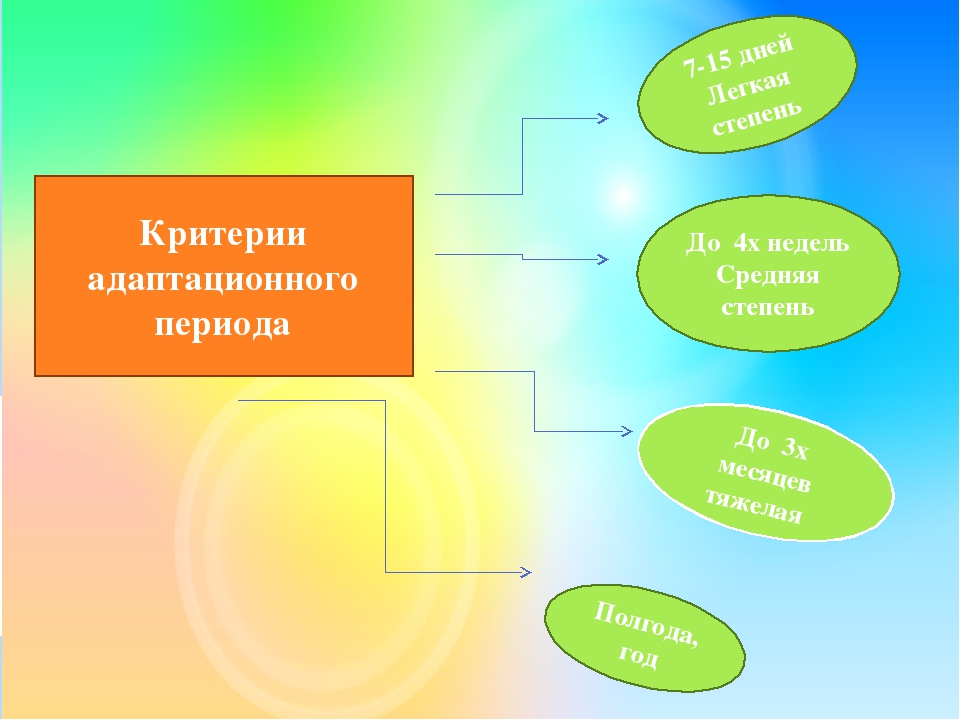 Критерии адаптационного периода

7-15 дней Легкая степень

До 4х недель Средняя степень

До 3х месяцев тяжелая

Полгода, год